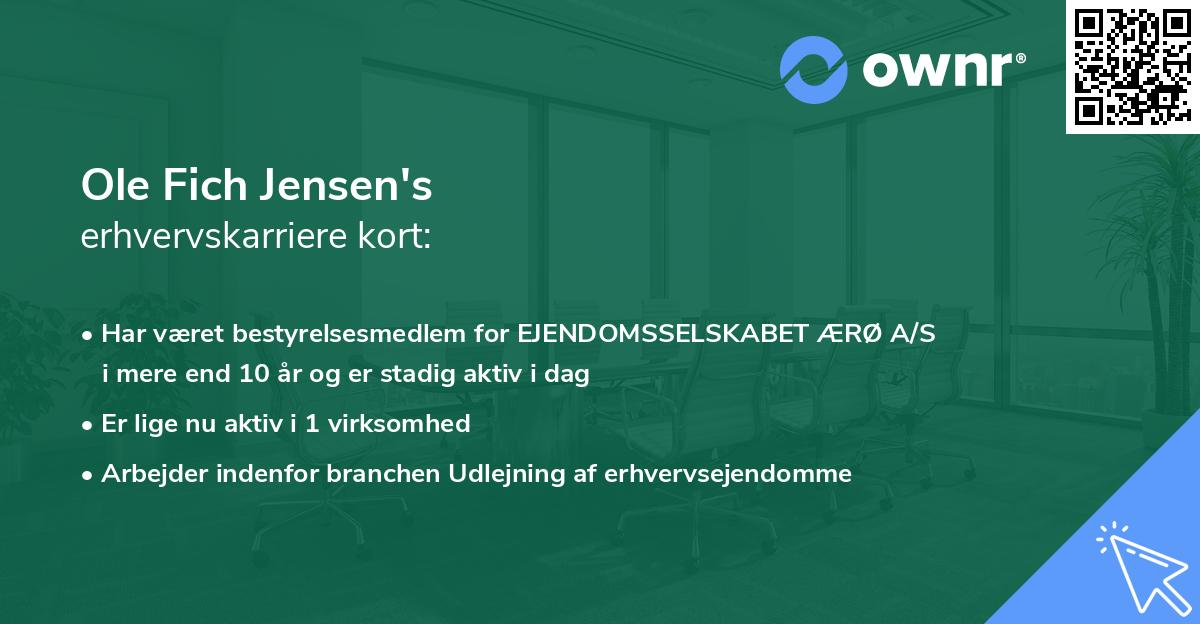 ownr®

Ole Fich Jensen's
erhvervskarriere kort:

• Har været bestyrelsesmedlem for EJENDOMSSELSKABET ÆRØ A/S i mere end 10 år og er stadig aktiv i dag

• Er lige nu aktiv i 1 virksomhed

• Arbejder indenfor branchen Udlejning af erhvervsejendomme